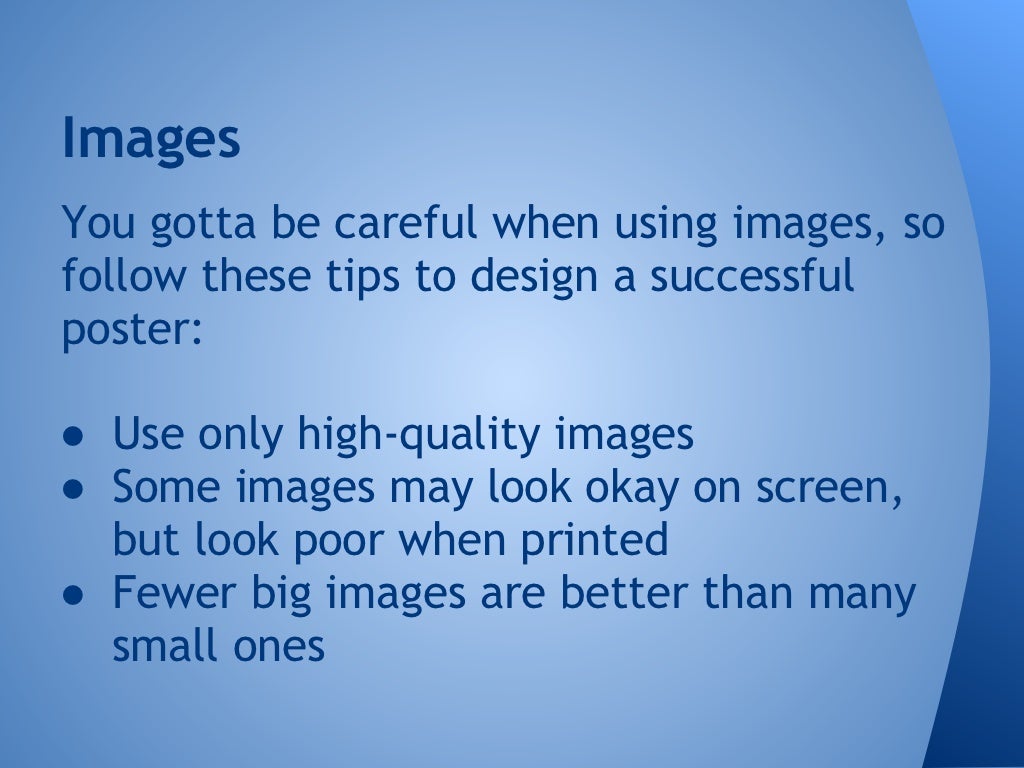 Images

You gotta be careful when using images, so follow these tips to design a successful poster:

● Use only high-quality images
● Some images may look okay on screen, but look poor when printed
● Fewer big images are better than many small ones